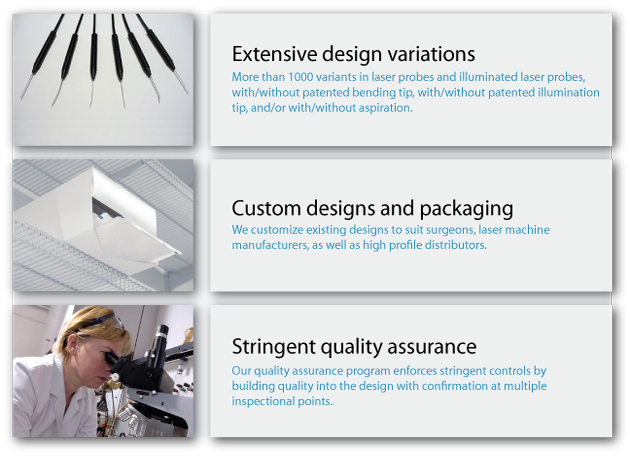 Extensive design variations

More than 1000 variants in laser probes and illuminated laser probes, with/without patented bending tip, with/without patented illumination tip, and/or with/without aspiration.

Custom designs and packaging

We customize existing designs to suit surgeons, laser machine manufacturers, as well as high profile distributors.

Stringent quality assurance

Our quality assurance program enforces stringent controls by building quality into the design with confirmation at multiple inspectional points.